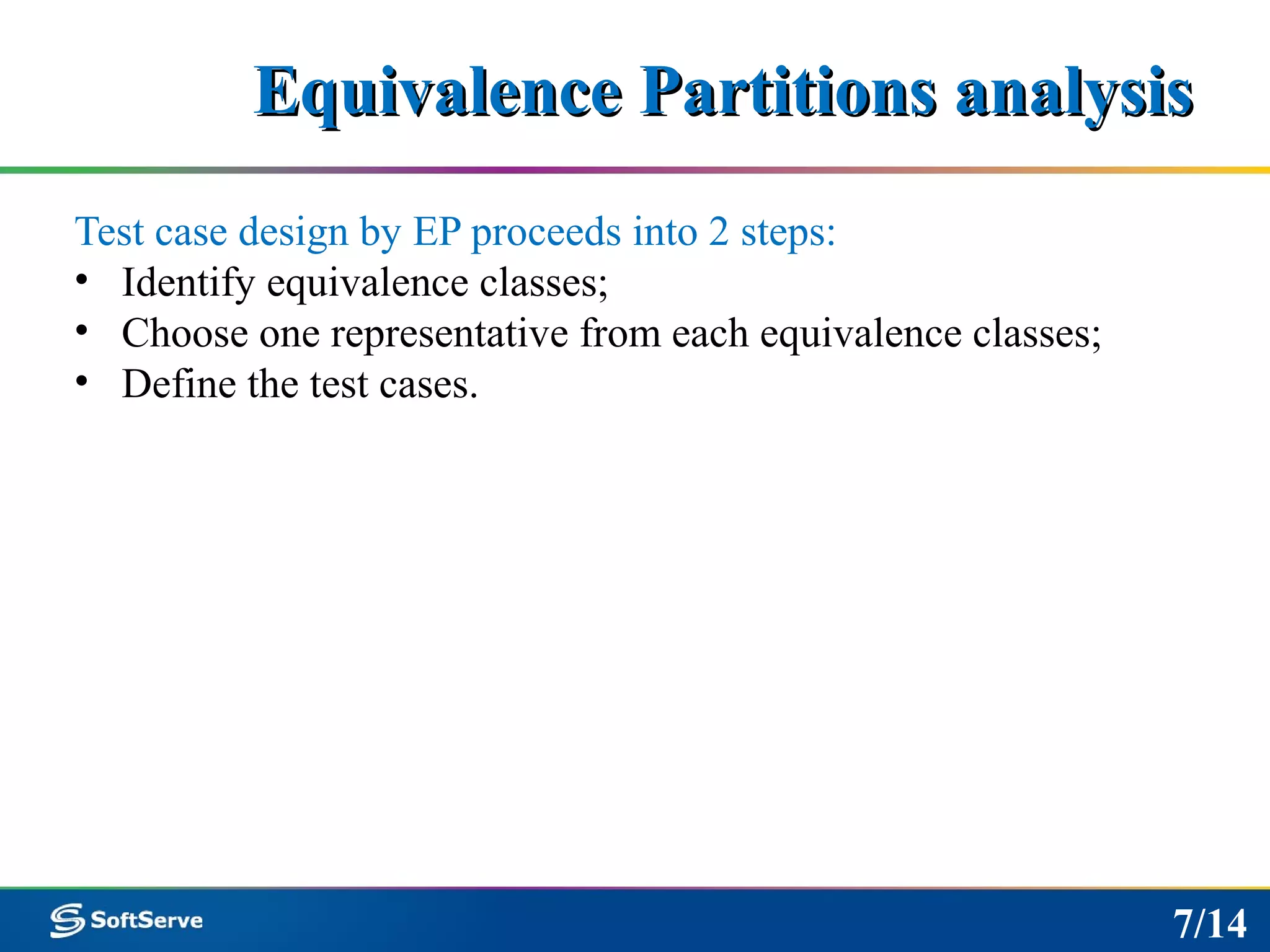 Equivalence Partitions analysis

Test case design by EP proceeds into 2 steps:
• Identify equivalence classes;
• Choose one representative from each equivalence classes;
• Define the test cases.

SoftServe

7/14